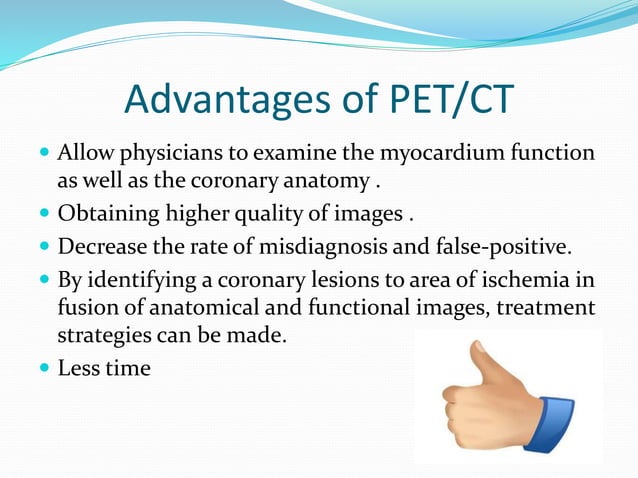 Advantages of PET/CT

- Allow physicians to examine the myocardium function as well as the coronary anatomy .
- Obtaining higher quality of images .
- Decrease the rate of misdiagnosis and false-positive.
- By identifying a coronary lesions to area of ischemia in fusion of anatomical and functional images, treatment strategies can be made.
- Less time